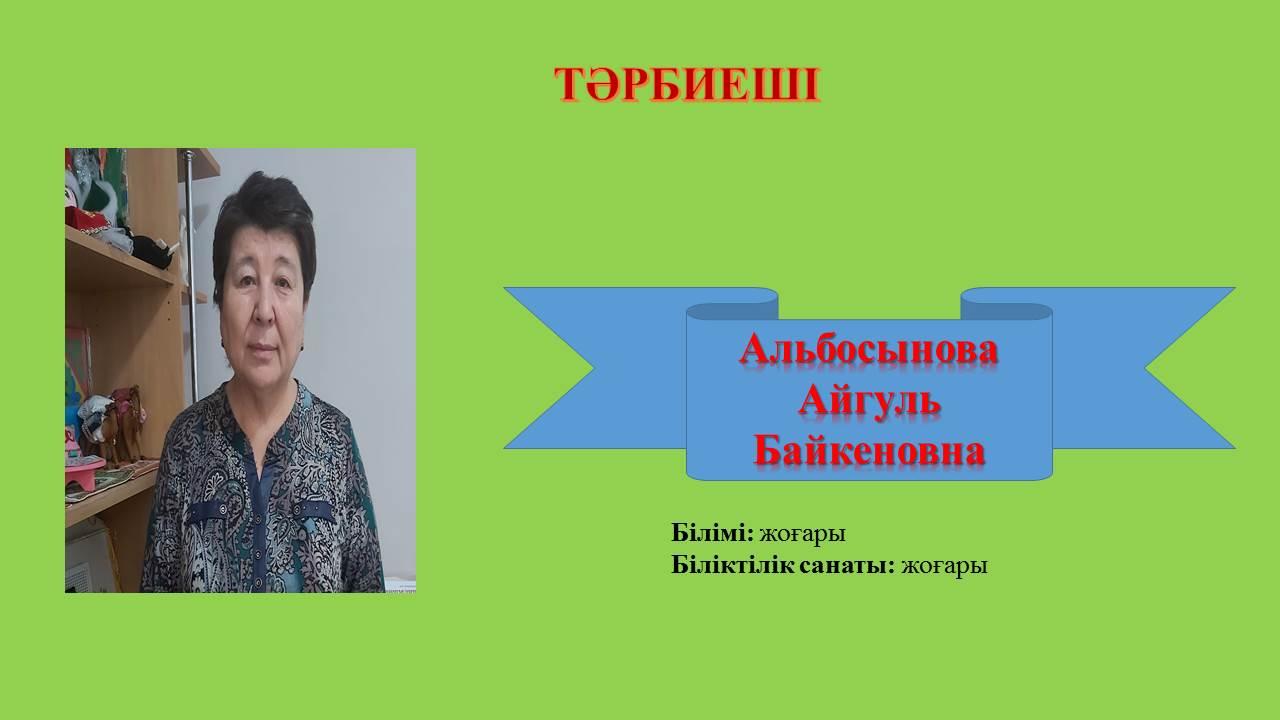 ТӘРБИЕШІ

Альбосынова Айгуль Байкеновна

Білімі: жоғары
Біліктілік санаты: жоғары